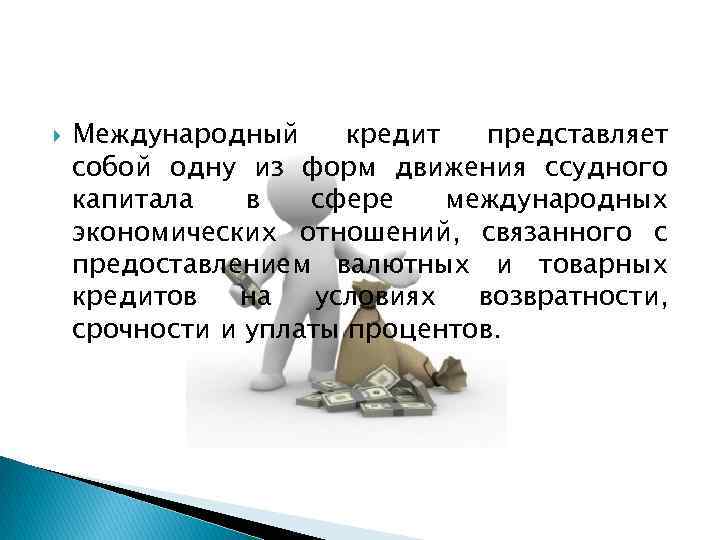 Международный кредит представляет собой одну из форм движения ссудного капитала в сфере международных экономических отношений, связанного с предоставлением валютных и товарных кредитов на условиях возвратности, срочности и уплаты процентов.